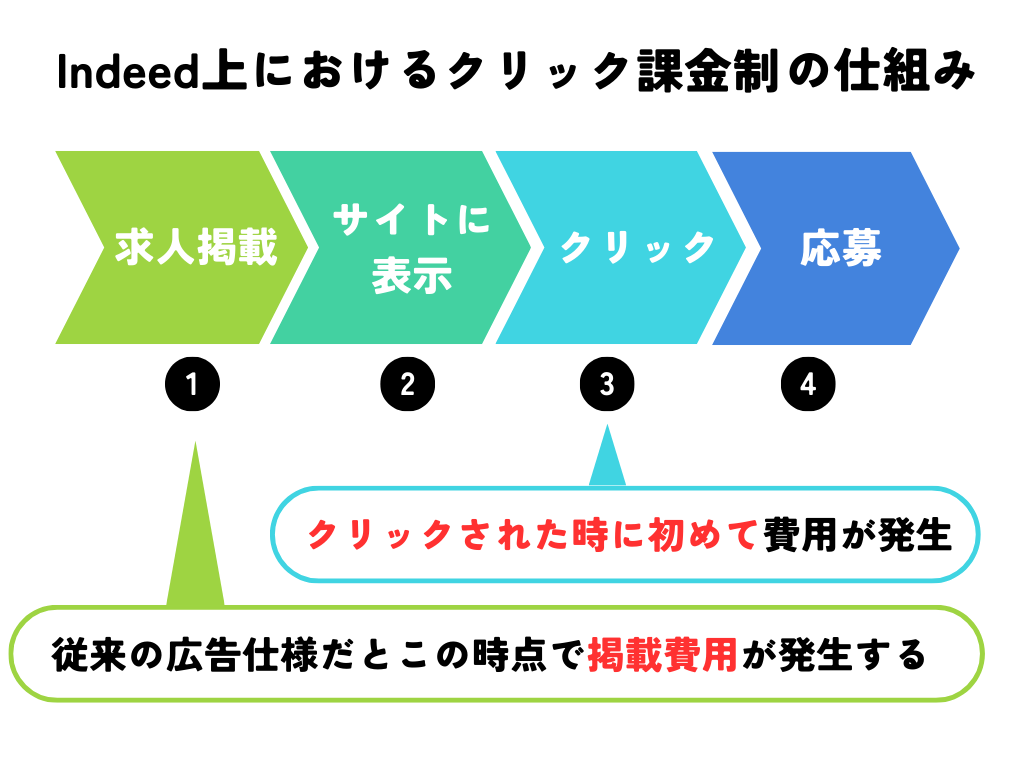 Indeed上におけるクリック課金制の仕組み

求人掲載

サイトに表示

クリック

応募

1

2

3

4

クリックされた時に初めて費用が発生

従来の広告仕様だとこの時点で掲載費用が発生する